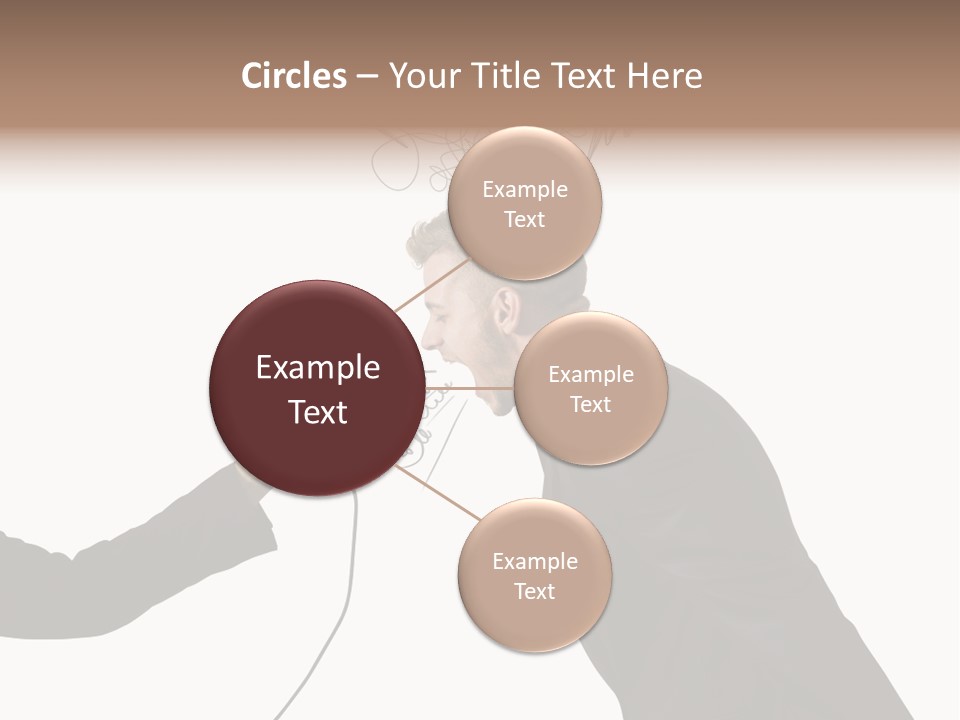 Circles – Your Title Text Here

Example Text

Example Text

Example Text

Example Text